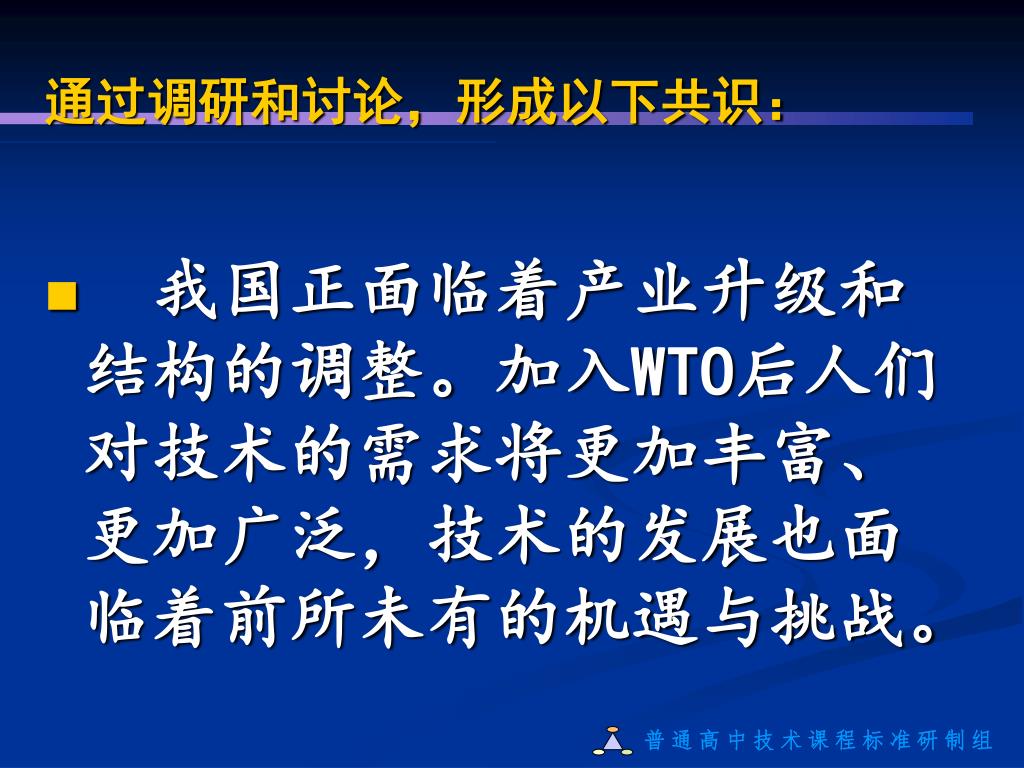 通过调研和讨论，形成以下共识：

■ 我国正面临着产业升级和结构的调整。加入WTO后人们对技术的需求将更加丰富、更加广泛，技术的发展也面临着前所未有的机遇与挑战。

普通高中技术课程标准研制组